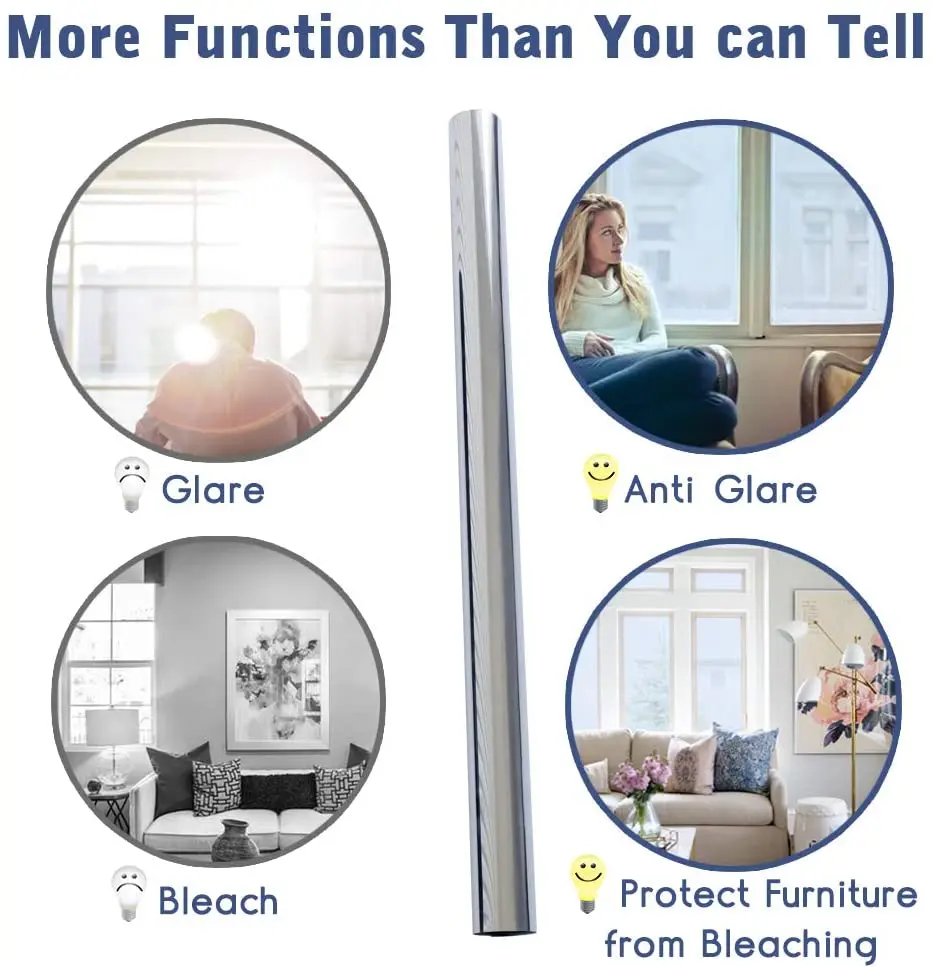 More Functions Than You can Tell

Glare

Anti Glare

Bleach

Protect Furniture from Bleaching